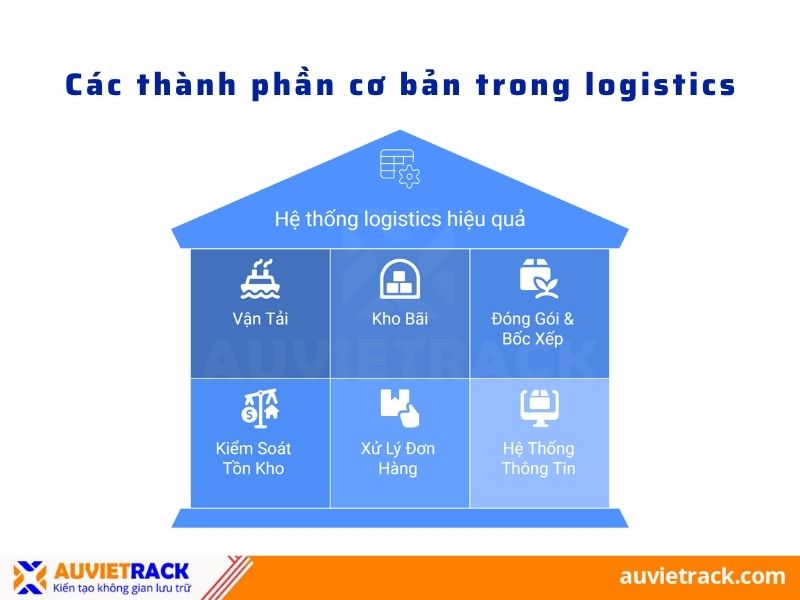 Các thành phần cơ bản trong logistics

Hệ thống logistics hiệu quả

Vận Tải

Kho Bãi

Đóng Gói & Bốc Xếp

Kiểm Soát Tồn Kho

Xử Lý Đơn Hàng

Hệ Thống Thông Tin

AUVIETRACK

AUVIETRACK
Kiến tạo không gian lưu trữ

auvietrack.com